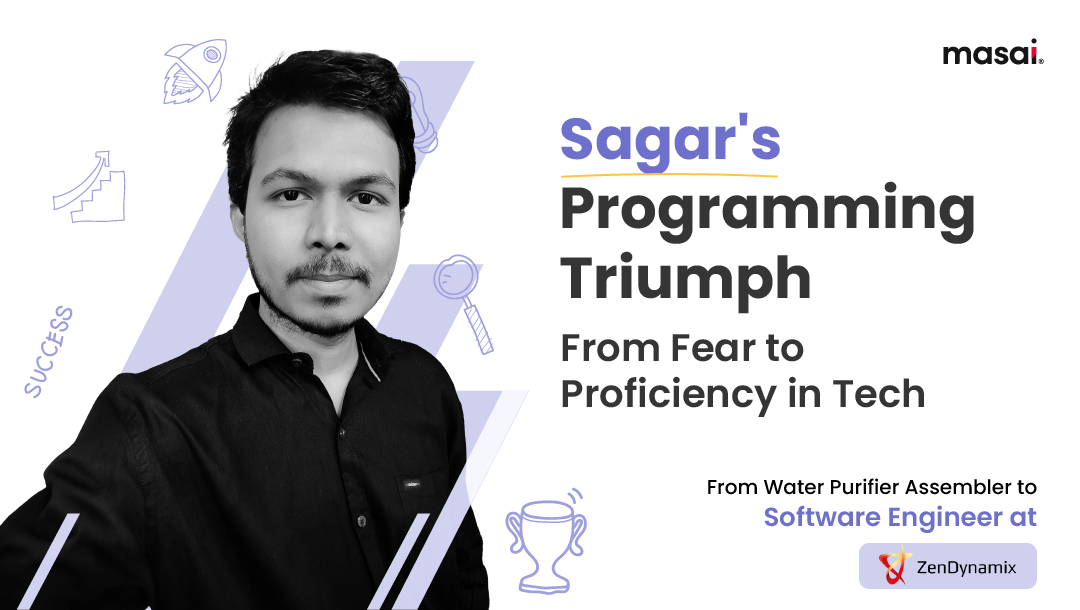 masai.

SUCCESS

Sagar's Programming Triumph

From Fear to Proficiency in Tech

From Water Purifier Assembler to Software Engineer at

ZenDynamix